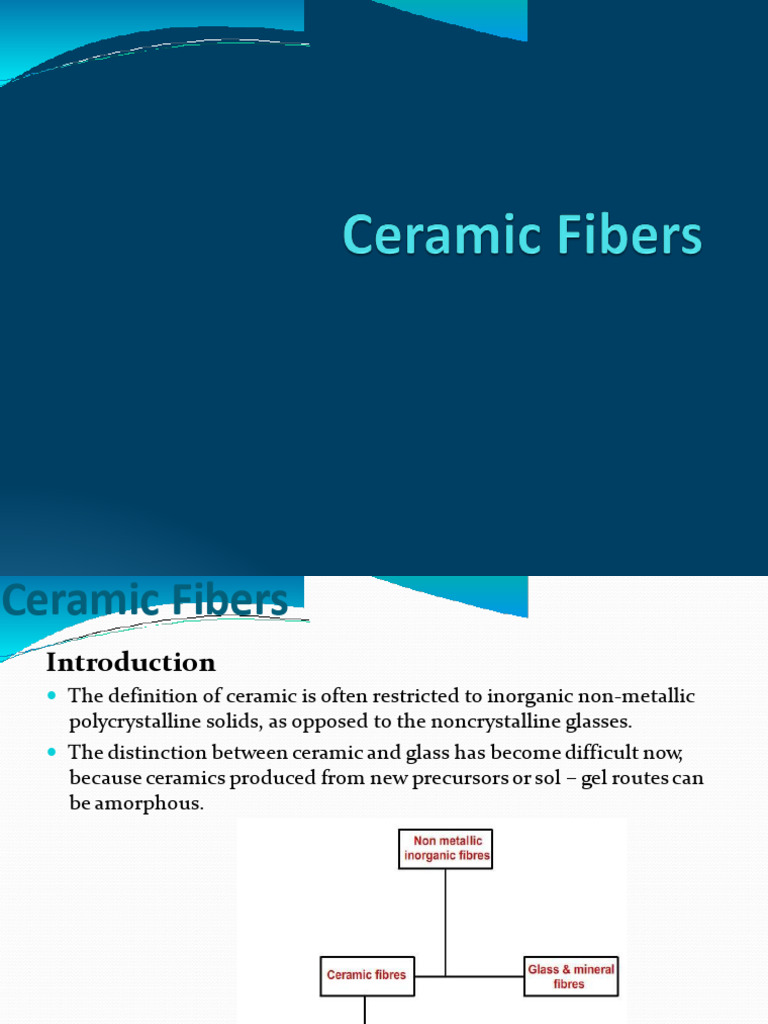 Ceramic Fibers

Ceramic Fibers

Introduction

The definition of ceramic is often restricted to inorganic non-metallic polycrystalline solids, as opposed to the noncrystalline glasses.

The distinction between ceramic and glass has become difficult now, because ceramics produced from new precursors or sol – gel routes can be amorphous.

Non metallic inorganic fibres

Ceramic fibres

Glass & mineral fibres